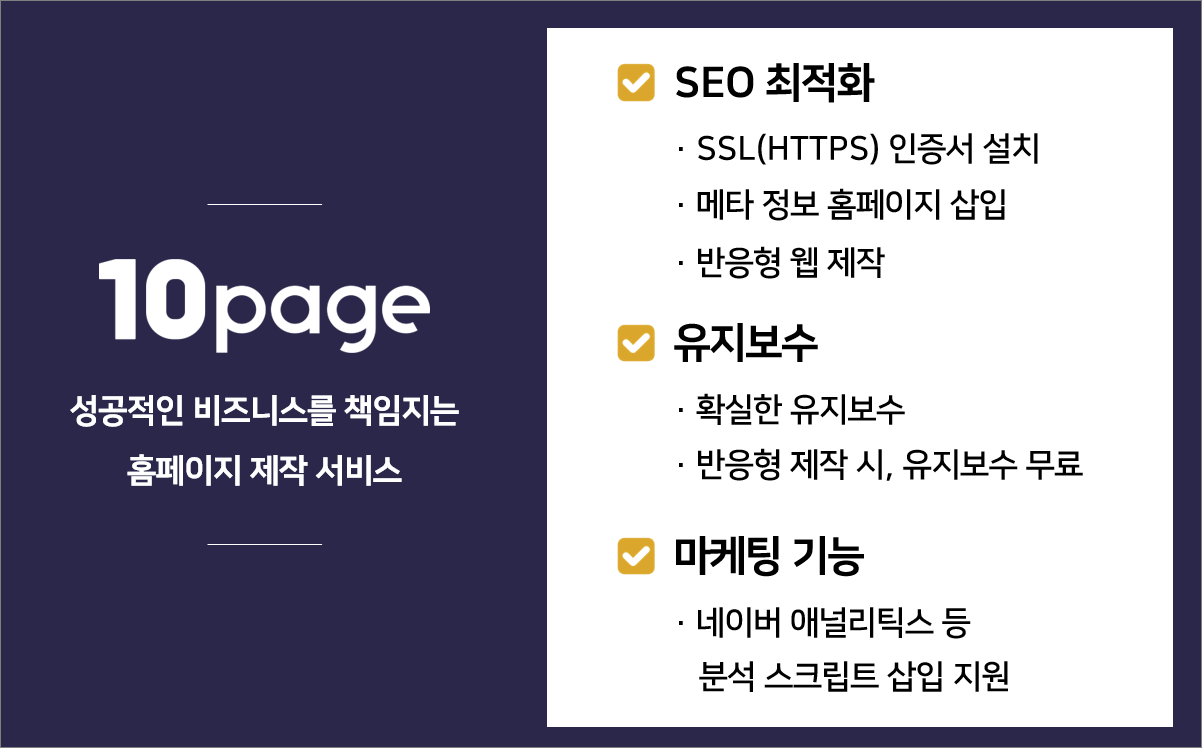 10page

성공적인 비즈니스를 책임지는 홈페이지 제작 서비스

SEO 최적화

· SSL(HTTPS) 인증서 설치

· 메타 정보 홈페이지 삽입

· 반응형 웹 제작

유지보수

· 확실한 유지보수

· 반응형 제작 시, 유지보수 무료

마케팅 기능

· 네이버 애널리틱스 등 분석 스크립트 삽입 지원